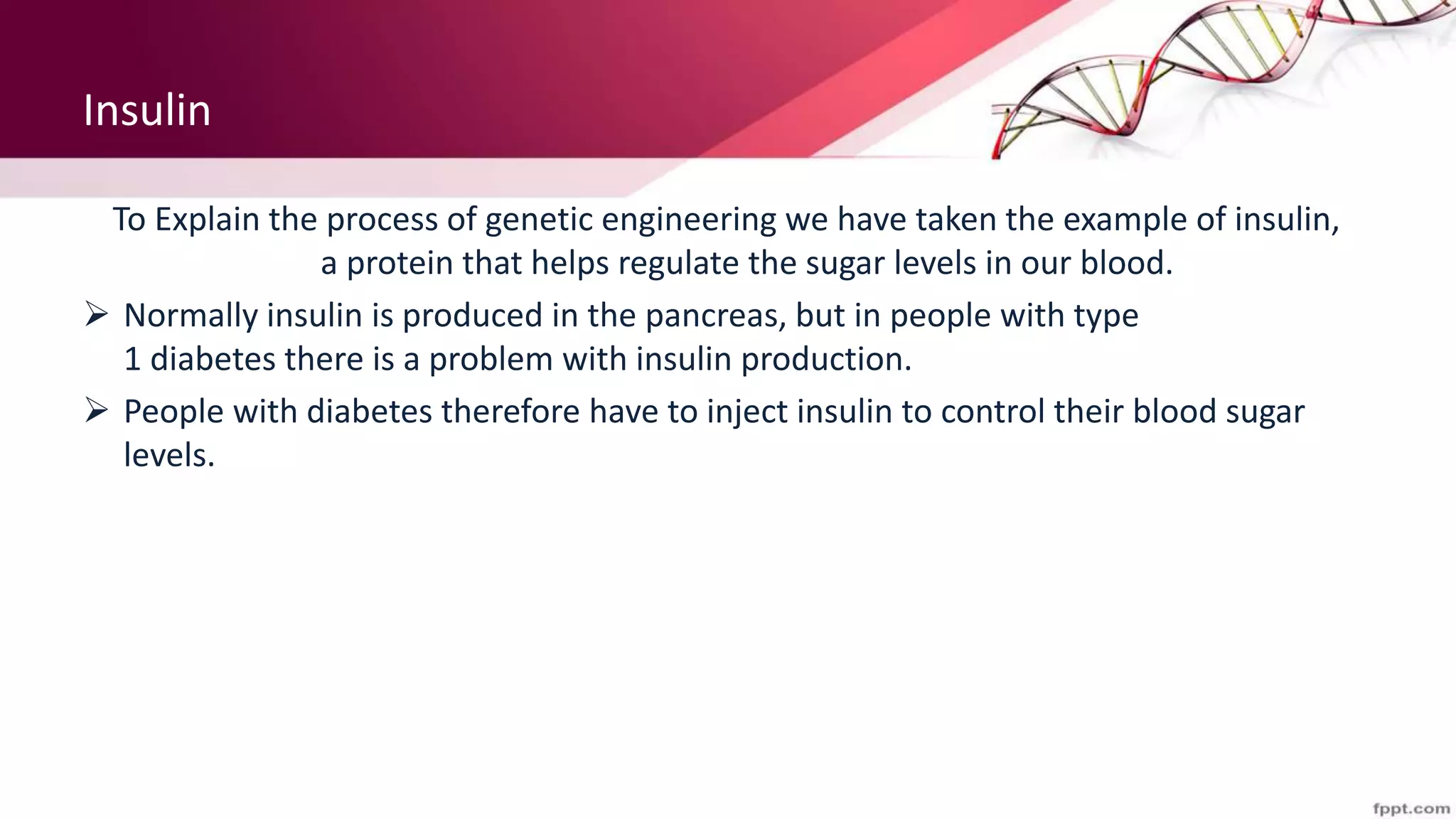 Insulin

To Explain the process of genetic engineering we have taken the example of insulin, a protein that helps regulate the sugar levels in our blood.

➢ Normally insulin is produced in the pancreas, but in people with type 1 diabetes there is a problem with insulin production.

➢ People with diabetes therefore have to inject insulin to control their blood sugar levels.

fppt.com